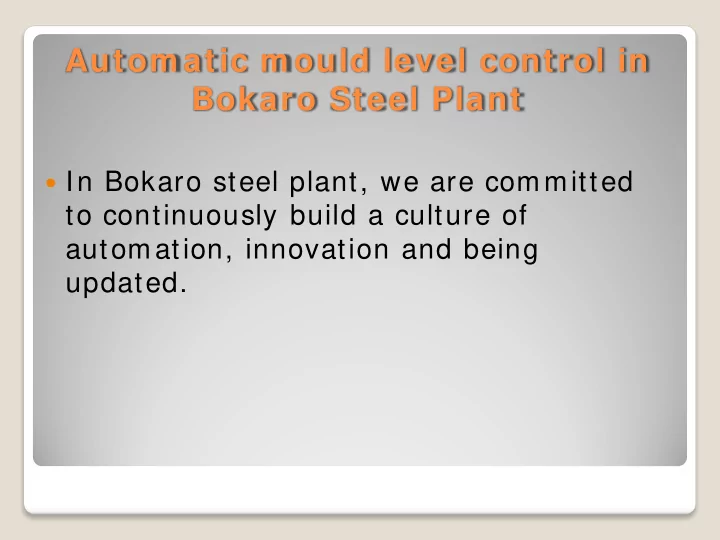 Automatic mould level control in Bokaro Steel Plant

In Bokaro steel plant, we are committed to continuously build a culture of automation, innovation and being updated.